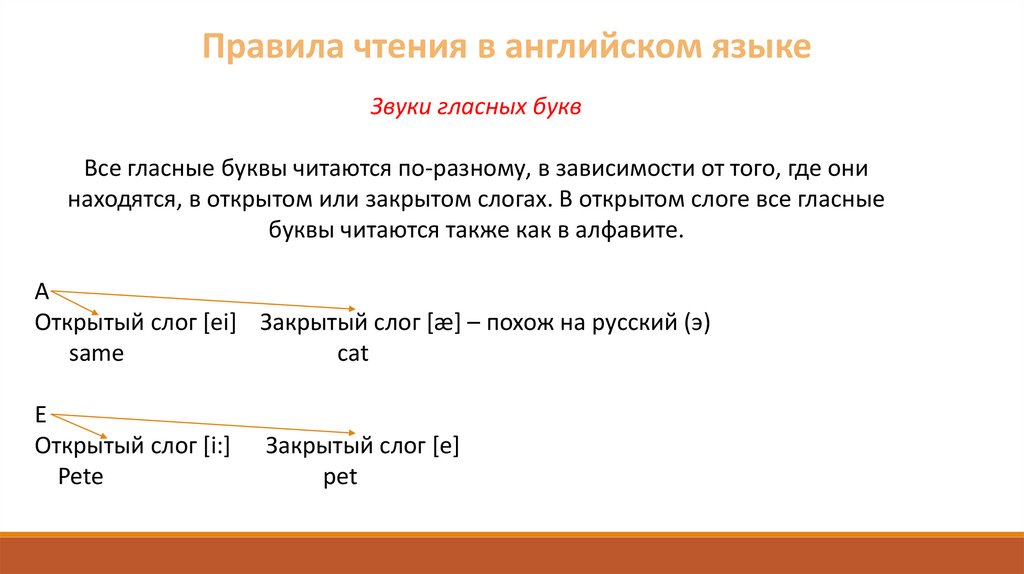 Правила чтения в английском языке

Звуки гласных букв

Все гласные буквы читаются по-разному, в зависимости от того, где они находятся, в открытом или закрытом слогах. В открытом слоге все гласные буквы читаются также как в алфавите.

A
Открытый слог [ei]   Закрытый слог [æ] – похож на русский (э)
same   cat

E
Открытый слог [i:]   Закрытый слог [e]
Pete   pet